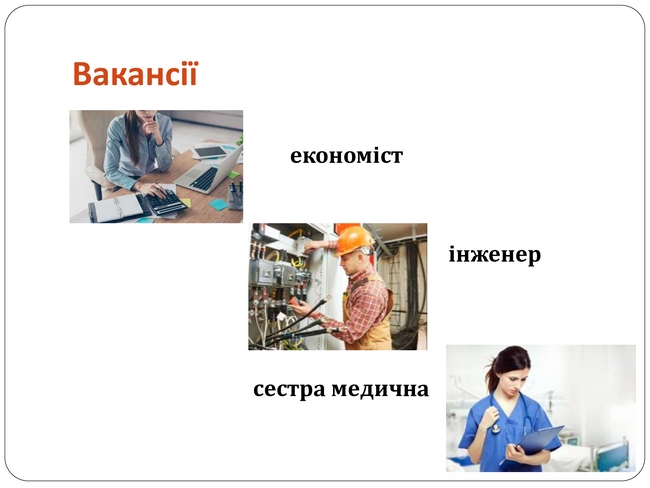 Вакансії

економіст

інженер

сестра медична